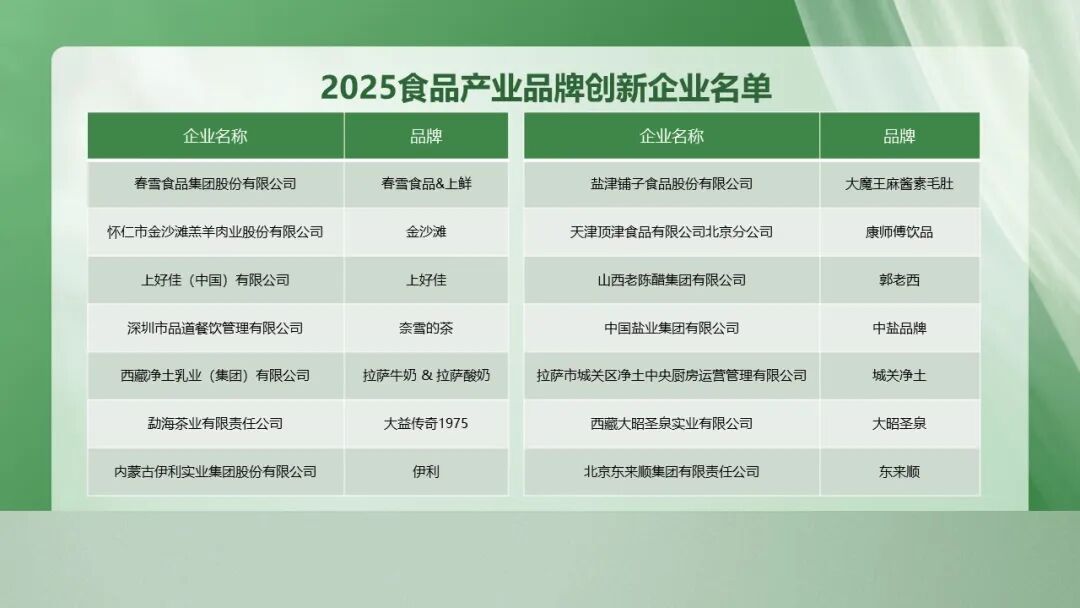 2025食品产业品牌创新企业名单

| 企业名称 | 品牌 |
|---|---|
| 春雪食品集团股份有限公司 | 春雪食品&上鲜 |
| 怀仁市金沙滩羔羊肉业股份有限公司 | 金沙滩 |
| 上好佳（中国）有限公司 | 上好佳 |
| 深圳市品道餐饮管理有限公司 | 奈雪的茶 |
| 西藏净土乳业（集团）有限公司 | 拉萨牛奶 & 拉萨酸奶 |
| 勐海茶业有限责任公司 | 大益传奇1975 |
| 内蒙古伊利实业集团股份有限公司 | 伊利 |

| 企业名称 | 品牌 |
|---|---|
| 盐津铺子食品股份有限公司 | 大魔王麻酱素毛肚 |
| 天津顶津食品有限公司北京分公司 | 康师傅饮品 |
| 山西老陈醋集团有限公司 | 郭老西 |
| 中国盐业集团有限公司 | 中盐品牌 |
| 拉萨市城关区净土中央厨房运营管理有限公司 | 城关净土 |
| 西藏大昭圣泉实业有限公司 | 大昭圣泉 |
| 北京东来顺集团有限责任公司 | 东来顺 |